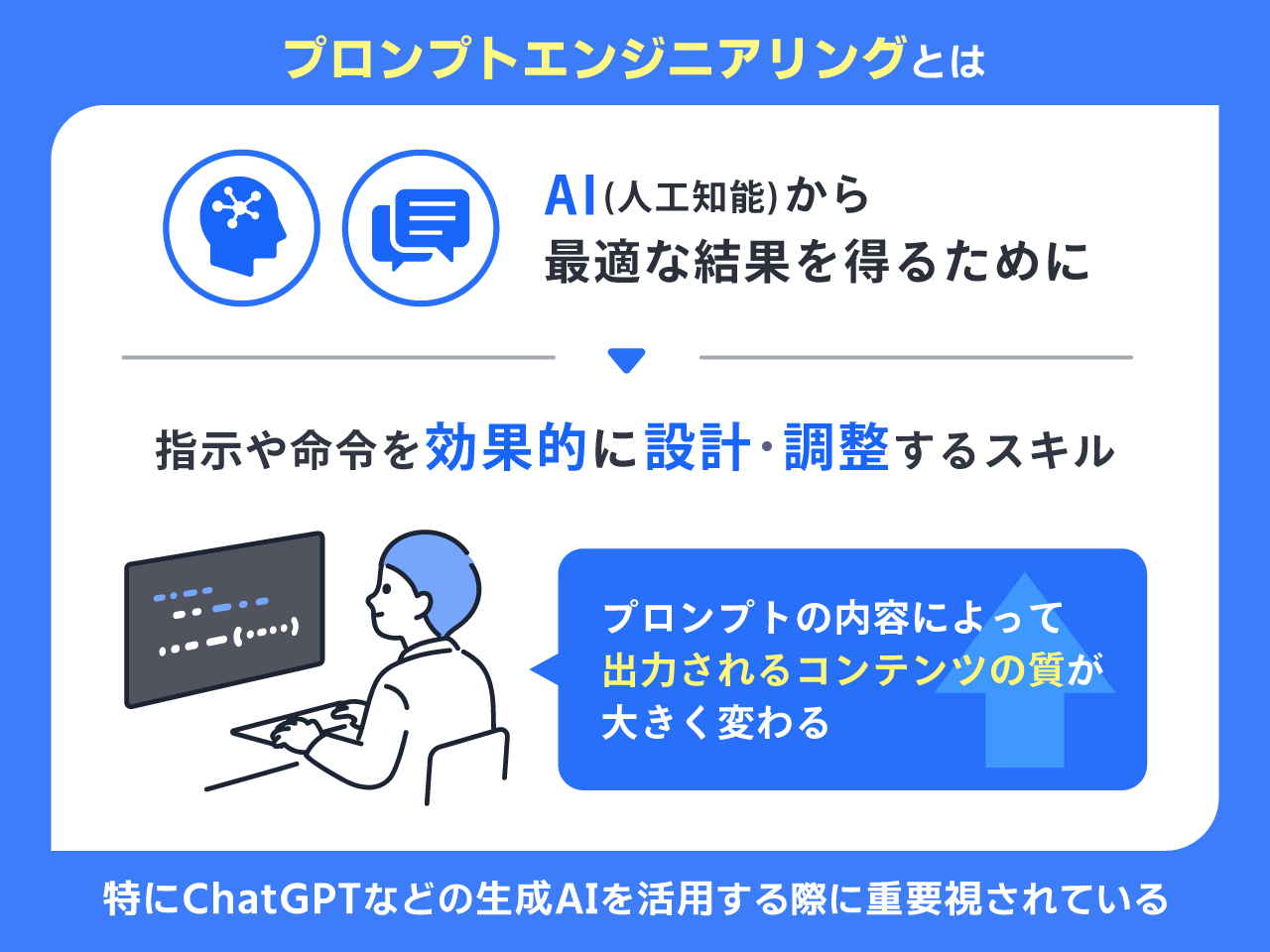 プロンプトエンジニアリングとは

AI(人工知能)から
最適な結果を得るために

指示や命令を効果的に設計・調整するスキル

プロンプトの内容によって
出力されるコンテンツの質が
大きく変わる

特にChatGPTなどの生成AIを活用する際に重要視されている